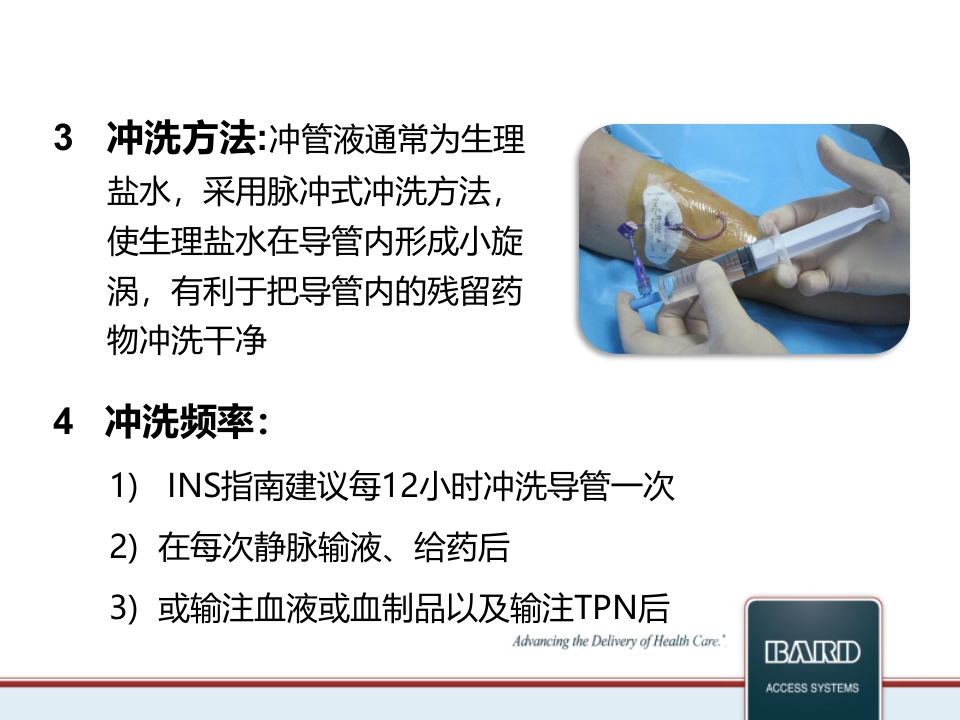 3 冲洗方法:冲管液通常为生理盐水，采用脉冲式冲洗方法，使生理盐水在导管内形成小旋涡，有利于把导管内的残留药物冲洗干净

4 冲洗频率：

1) INS指南建议每12小时冲洗导管一次

2) 在每次静脉输液、给药后

3) 或输注血液或血制品以及输注TPN后

Advancing the Delivery of Health Care.™

BARD

ACCESS SYSTEMS